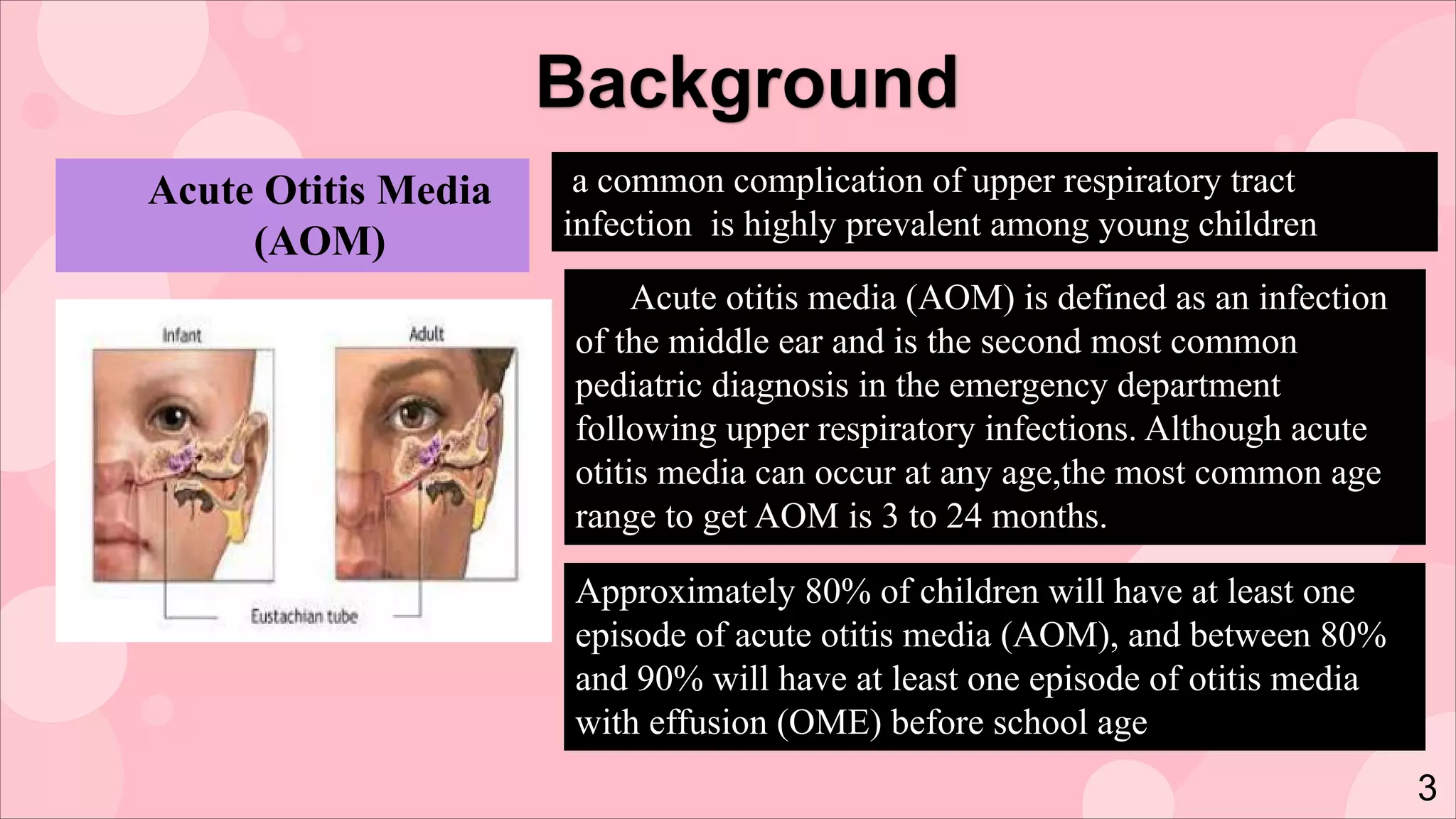 Background

Acute Otitis Media (AOM)

Infant

Adult

Eustachian tube

a common complication of upper respiratory tract infection is highly prevalent among young children

Acute otitis media (AOM) is defined as an infection of the middle ear and is the second most common pediatric diagnosis in the emergency department following upper respiratory infections. Although acute otitis media can occur at any age,the most common age range to get AOM is 3 to 24 months.

Approximately 80% of children will have at least one episode of acute otitis media (AOM), and between 80% and 90% will have at least one episode of otitis media with effusion (OME) before school age

3